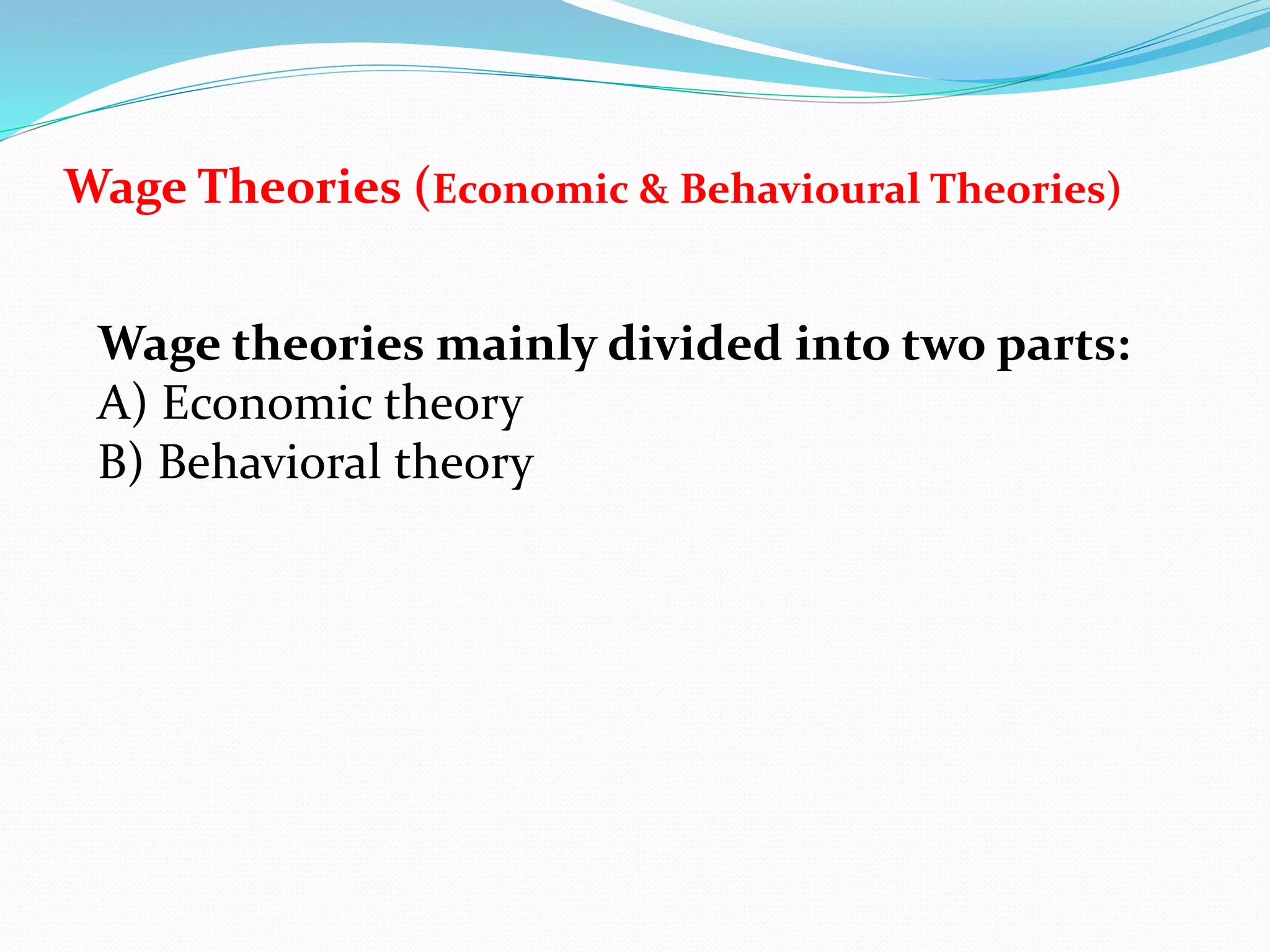 Wage Theories (Economic & Behavioural Theories)

Wage theories mainly divided into two parts:
A) Economic theory
B) Behavioral theory